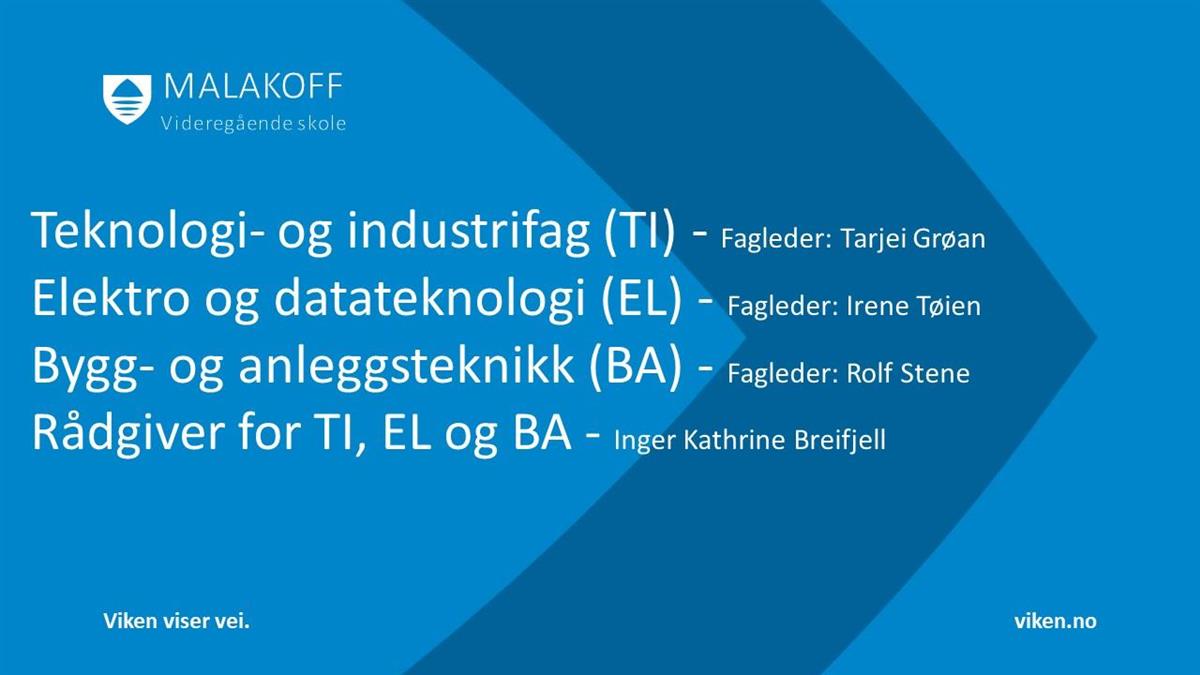 MALAKOFF
Videregående skole

Teknologi- og industrifag (TI) - Fagleder: Tarjei Grøan
Elektro og datateknologi (EL) - Fagleder: Irene Tøien
Bygg- og anleggsteknikk (BA) - Fagleder: Rolf Stene
Rådgiver for TI, EL og BA - Inger Kathrine Breifjell

Viken viser vei.

viken.no